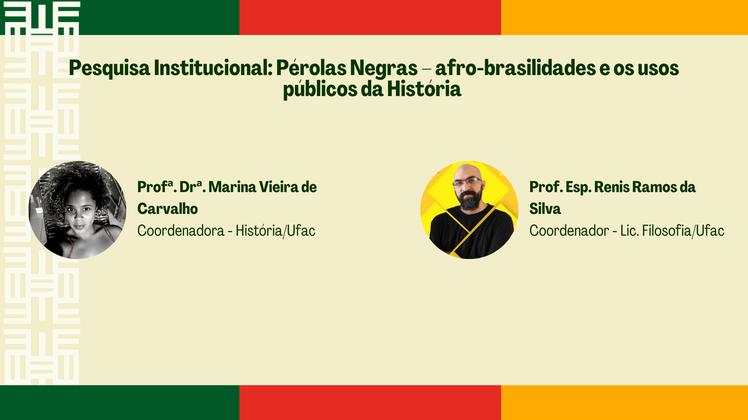 Pesquisa Institucional: Pérolas Negras – afro-brasilidades e os usos públicos da História

Profª. Drª. Marina Vieira de Carvalho
Coordenadora - História/Ufac

Prof. Esp. Renis Ramos da Silva
Coordenador - Lic. Filosofia/Ufac